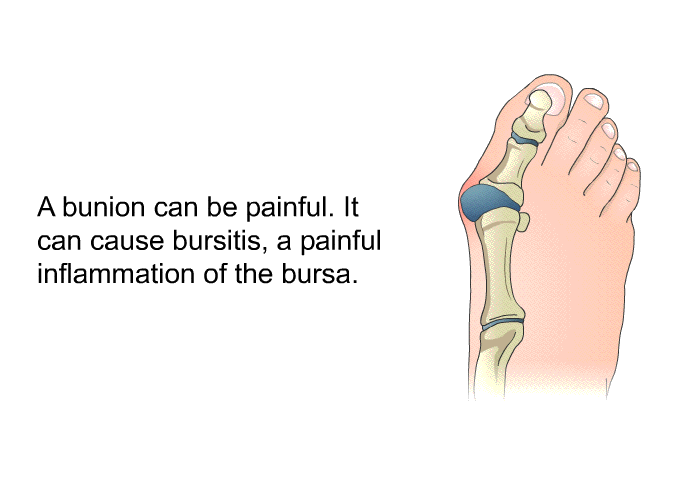 A bunion can be painful. It can cause bursitis, a painful inflammation of the bursa.